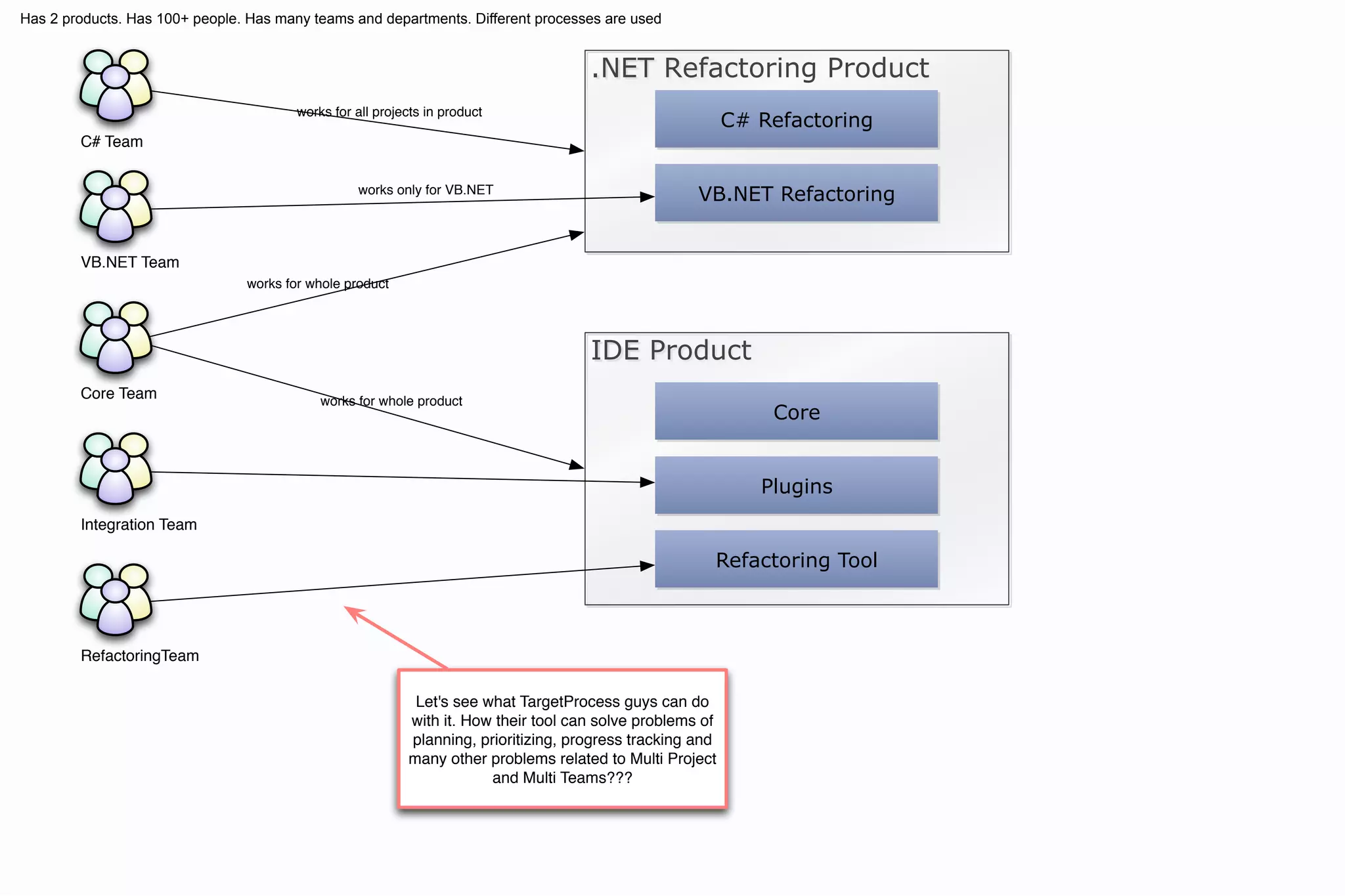 Has 2 products. Has 100+ people. Has many teams and departments. Different processes are used

C# Team

VB.NET Team

Core Team

Integration Team

RefactoringTeam

works for all projects in product

works only for VB.NET

works for whole product

works for whole product

.NET Refactoring Product

C# Refactoring

VB.NET Refactoring

IDE Product

Core

Plugins

Refactoring Tool

Let's see what TargetProcess guys can do with it. How their tool can solve problems of planning, prioritizing, progress tracking and many other problems related to Multi Project and Multi Teams???